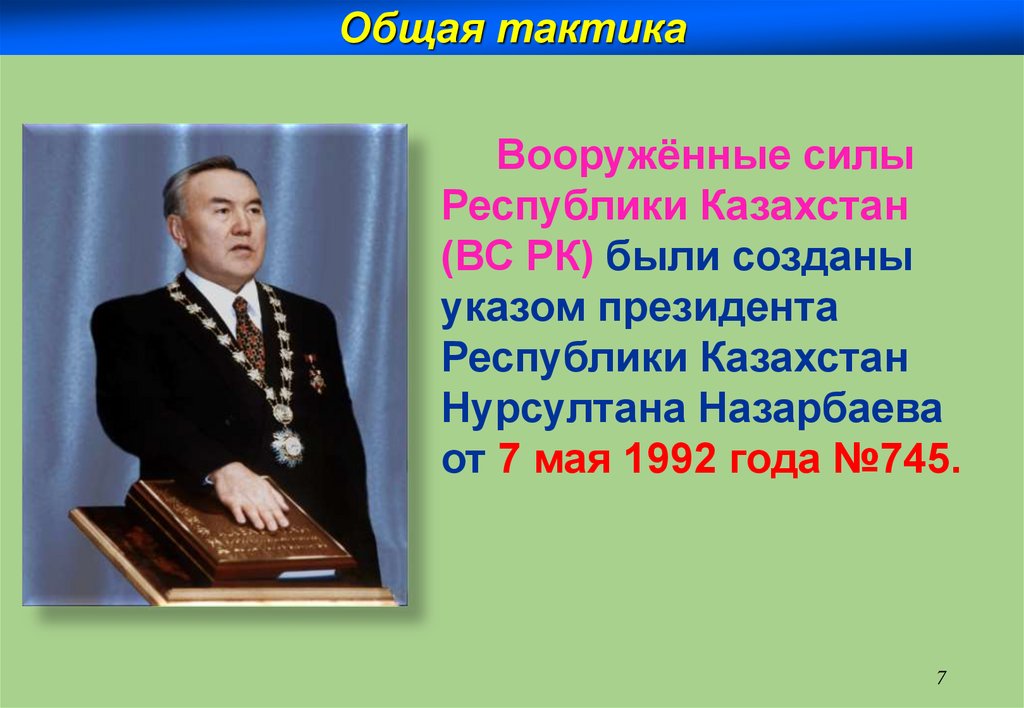 Общая тактика

Вооружённые силы Республики Казахстан (ВС РК) были созданы указом президента Республики Казахстан Нурсултана Назарбаева от 7 мая 1992 года №745.

7